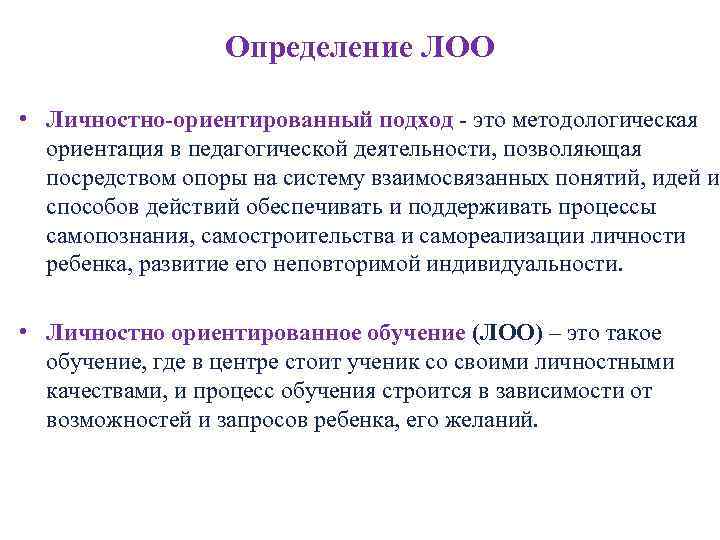 Определение ЛОО

• Личностно-ориентированный подход - это методологическая ориентация в педагогической деятельности, позволяющая посредством опоры на систему взаимосвязанных понятий, идей и способов действий обеспечивать и поддерживать процессы самопознания, самостроительства и самореализации личности ребенка, развитие его неповторимой индивидуальности.

• Личностно ориентированное обучение (ЛОО) – это такое обучение, где в центре стоит ученик со своими личностными качествами, и процесс обучения строится в зависимости от возможностей и запросов ребенка, его желаний.